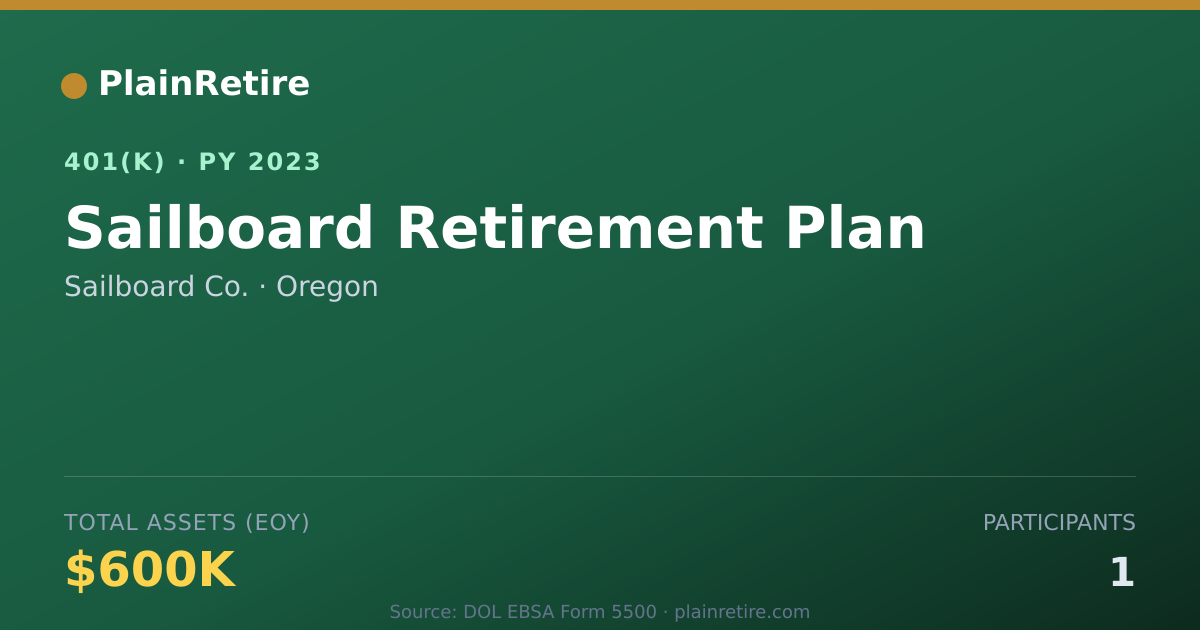 PlainRetire

401(K) · PY 2023

Sailboard Retirement Plan

Sailboard Co. · Oregon

TOTAL ASSETS (EOY)

$600K

PARTICIPANTS

1

Source: DOL EBSA Form 5500 · plainretire.com